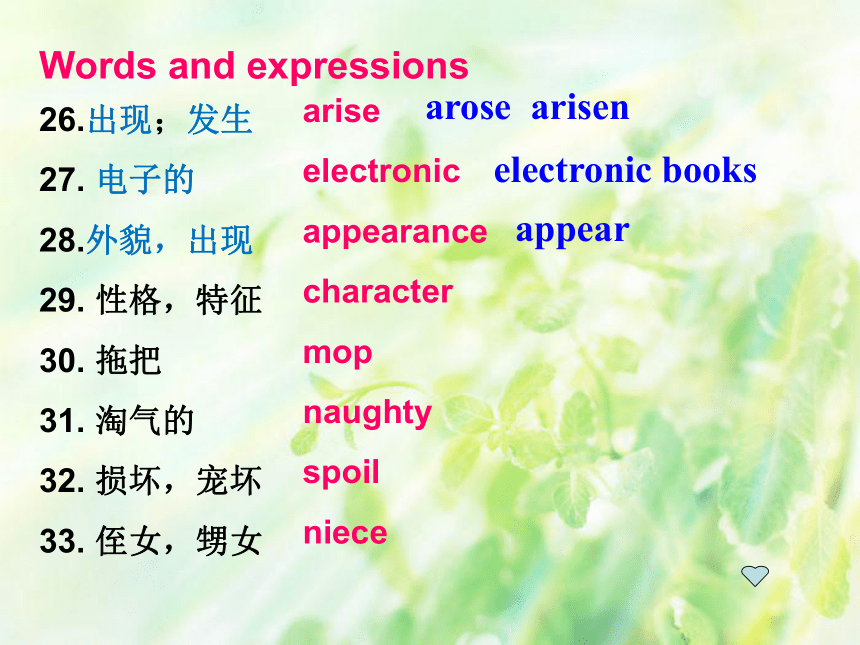 Words and expressions

26.出现；发生　arise　arose arisen

27. 电子的　electronic　electronic books

28.外貌，出现　appearance　appear

29. 性格，特征　character

30. 拖把　mop

31. 淘气的　naughty

32. 损坏，宠坏　spoil

33. 侄女，甥女　niece